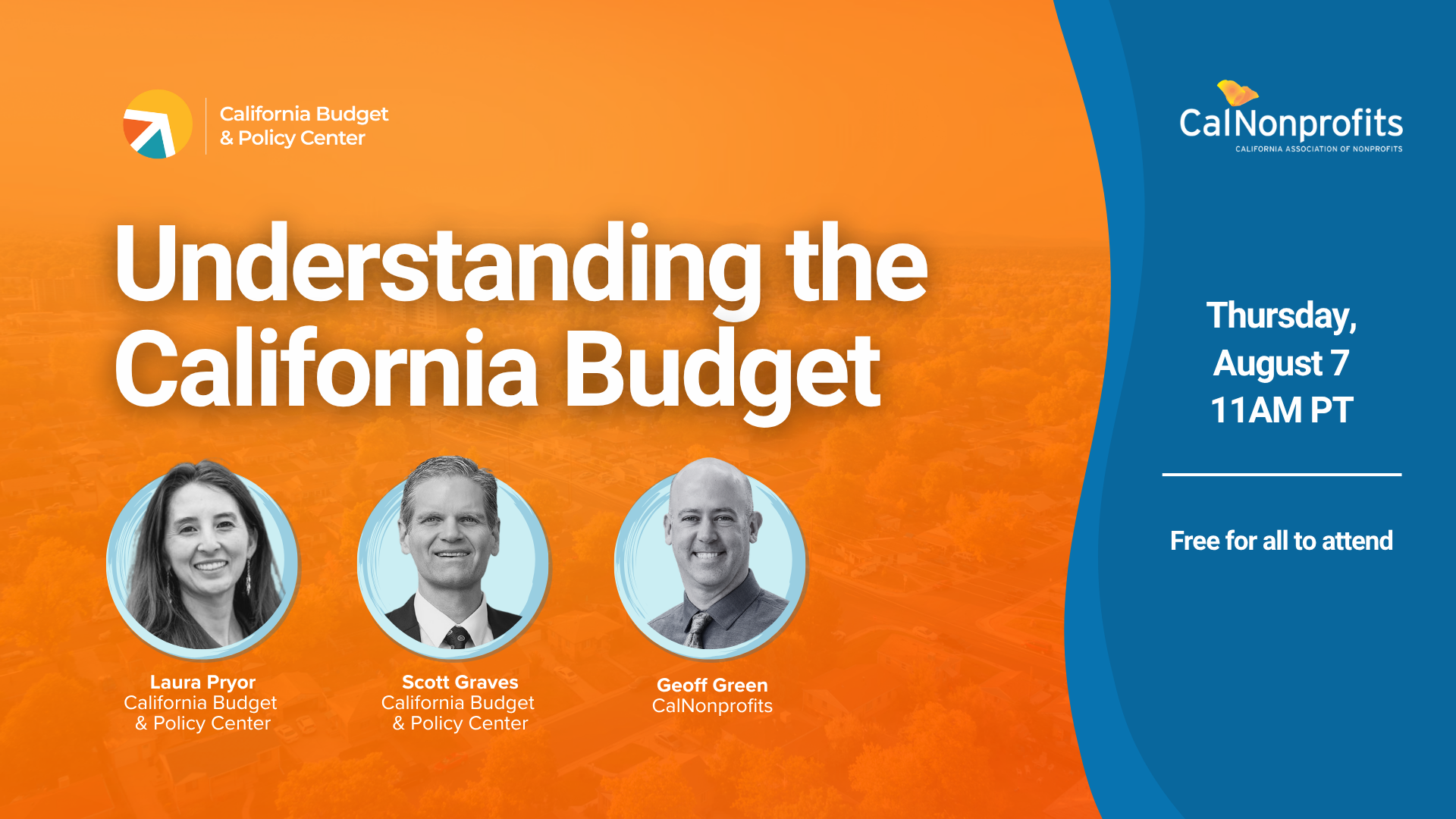 California Budget & Policy Center

Understanding the California Budget

Laura Pryor
California Budget & Policy Center

Scott Graves
California Budget & Policy Center

Geoff Green
CalNonprofits

CalNonprofits
CALIFORNIA ASSOCIATION OF NONPROFITS

Thursday, August 7
11AM PT

Free for all to attend